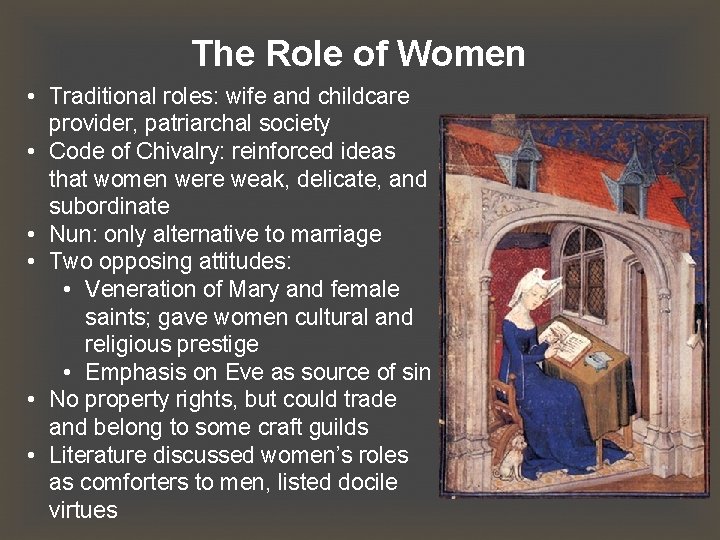 The Role of Women

• Traditional roles: wife and childcare provider, patriarchal society
• Code of Chivalry: reinforced ideas that women were weak, delicate, and subordinate
• Nun: only alternative to marriage
• Two opposing attitudes:
  • Veneration of Mary and female saints; gave women cultural and religious prestige
  • Emphasis on Eve as source of sin
• No property rights, but could trade and belong to some craft guilds
• Literature discussed women's roles as comforters to men, listed docile virtues